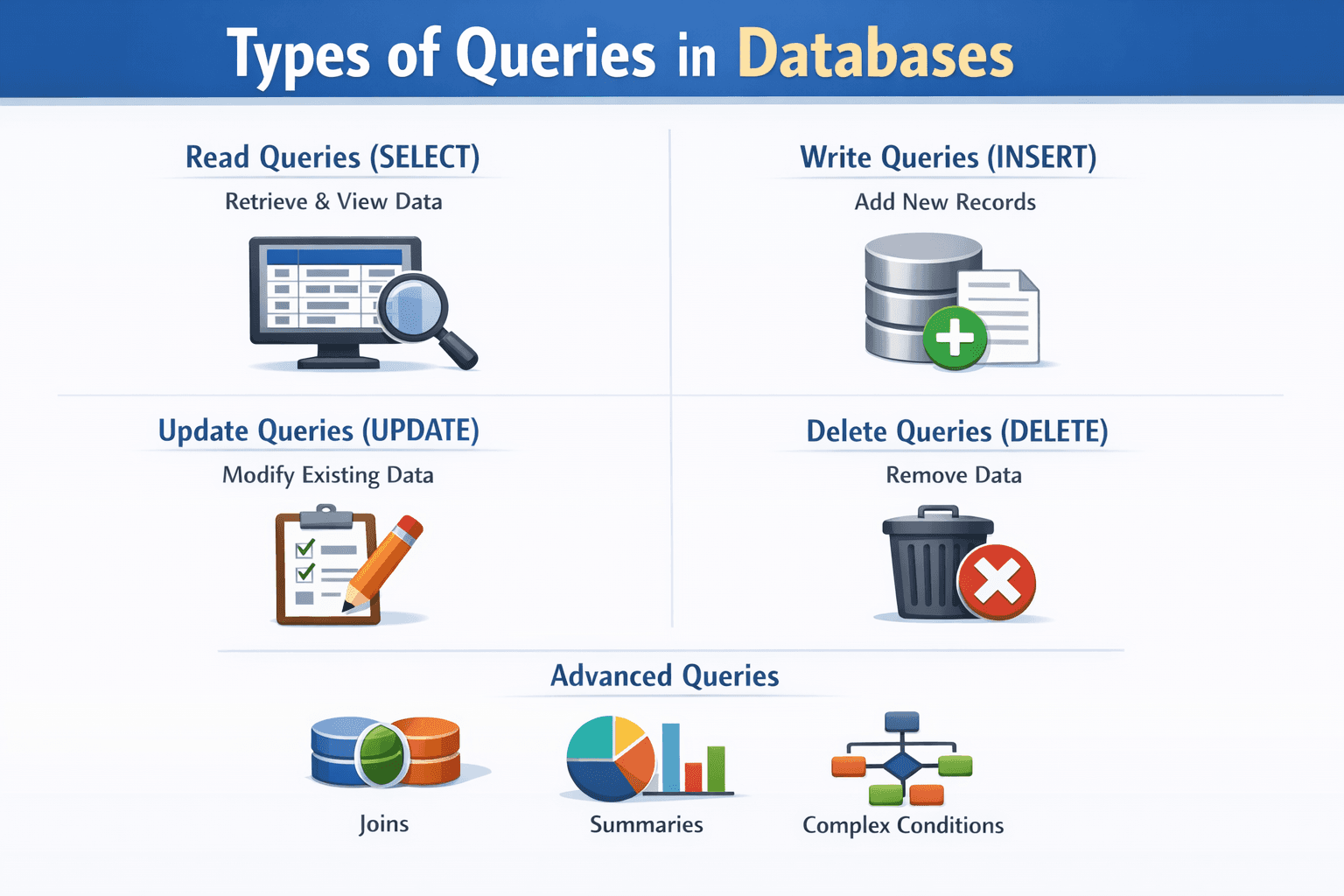 Types of Queries in Databases

Read Queries (SELECT)
Retrieve & View Data

Write Queries (INSERT)
Add New Records

Update Queries (UPDATE)
Modify Existing Data

Delete Queries (DELETE)
Remove Data

Advanced Queries

Joins

Summaries

Complex Conditions